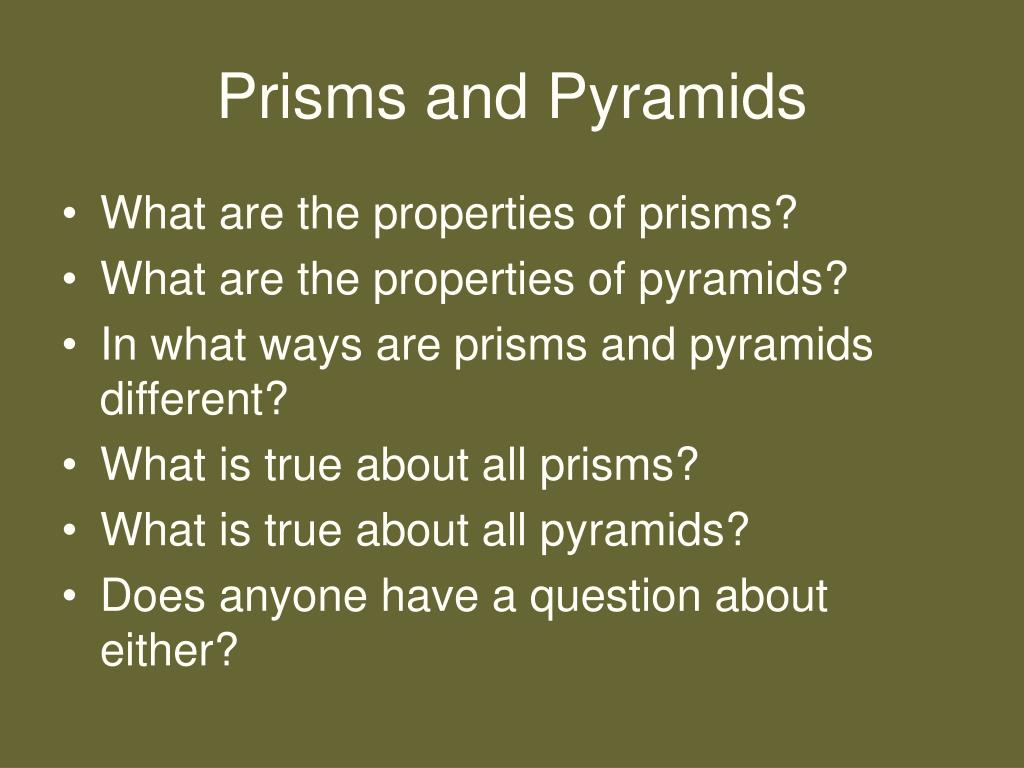 Prisms and Pyramids

• What are the properties of prisms?
• What are the properties of pyramids?
• In what ways are prisms and pyramids different?
• What is true about all prisms?
• What is true about all pyramids?
• Does anyone have a question about either?